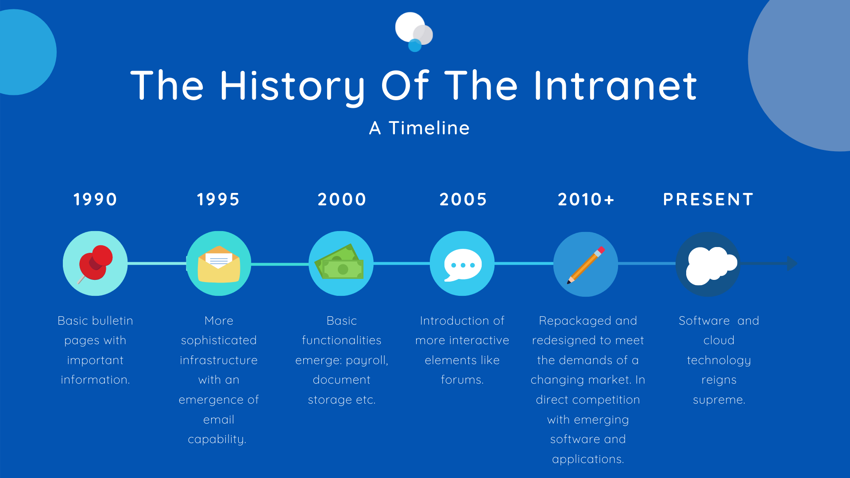 The History Of The Intranet

A Timeline

1990

Basic bulletin pages with important information.

1995

More sophisticated infrastructure with an emergence of email capability.

2000

Basic functionalities emerge: payroll, document storage etc.

2005

Introduction of more interactive elements like forums.

2010+

Repackaged and redesigned to meet the demands of a changing market. In direct competition with emerging software and applications.

PRESENT

Software and cloud technology reigns supreme.